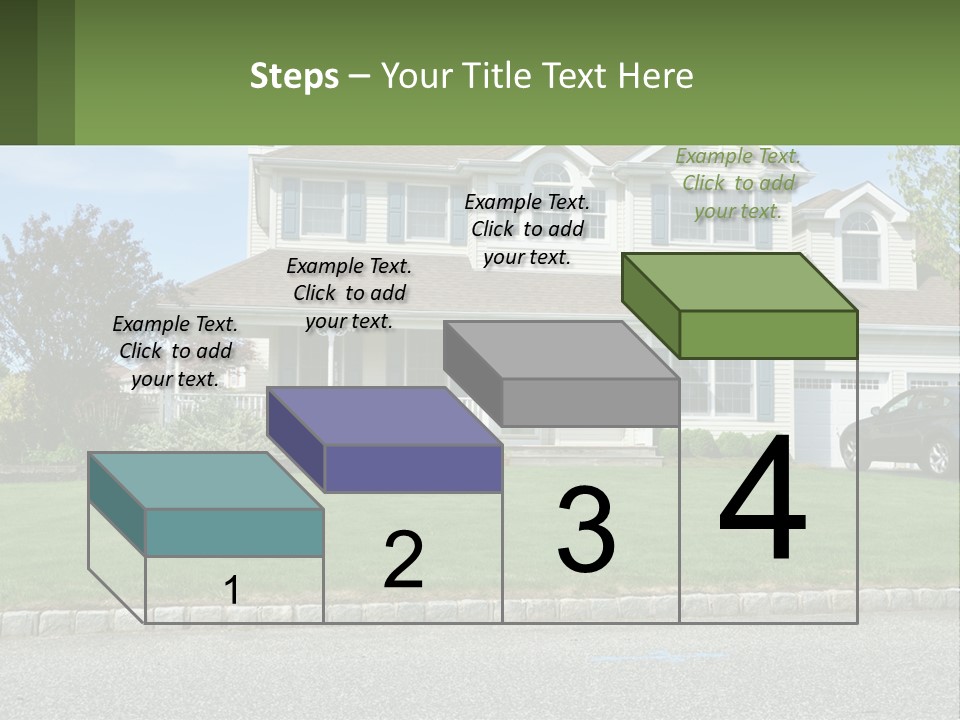 Steps – Your Title Text Here

Example Text. Click to add your text.

Example Text. Click to add your text.

Example Text. Click to add your text.

Example Text. Click to add your text.

1

2

3

4